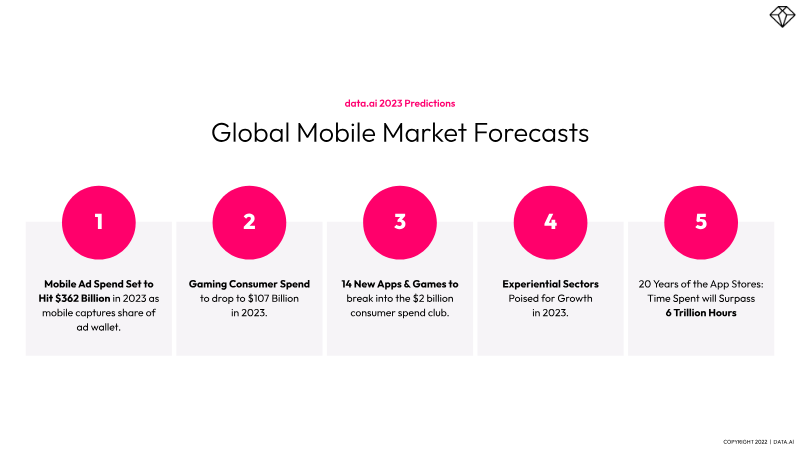 data.ai 2023 Predictions

Global Mobile Market Forecasts

1

Mobile Ad Spend Set to Hit $362 Billion in 2023 as mobile captures share of ad wallet.

2

Gaming Consumer Spend to drop to $107 Billion in 2023.

3

14 New Apps & Games to break into the $2 billion consumer spend club.

4

Experiential Sectors Poised for Growth in 2023.

5

20 Years of the App Stores: Time Spent will Surpass 6 Trillion Hours

COPYRIGHT 2022 | DATA.AI